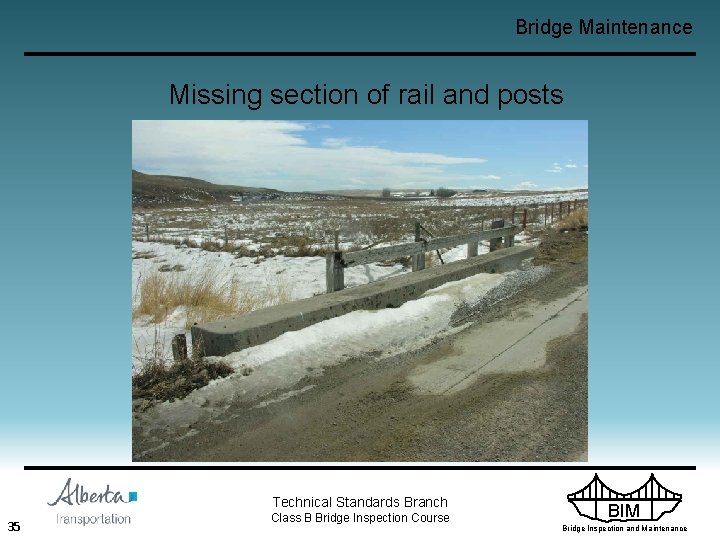 Bridge Maintenance

Missing section of rail and posts

Alberta
Transportation

35

Technical Standards Branch
Class B Bridge Inspection Course

BIM
Bridge Inspection and Maintenance